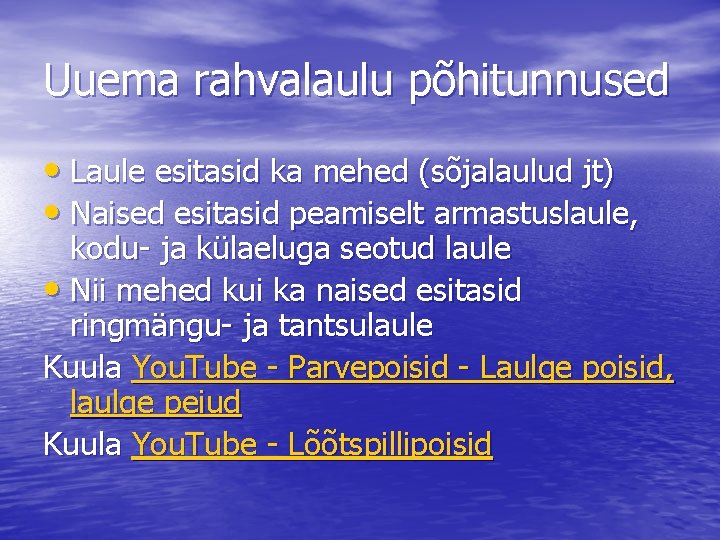 Uuema rahvalaulu põhitunnused

• Laule esitasid ka mehed (sõjalaulud jt)
• Naised esitasid peamiselt armastuslaule, kodu- ja külaeluga seotud laule
• Nii mehed kui ka naised esitasid ringmängu- ja tantsulaule

Kuula YouTube - Parvepoisid - Laulge poisid, laulge peiud

Kuula YouTube - Lõõtspillipoisid